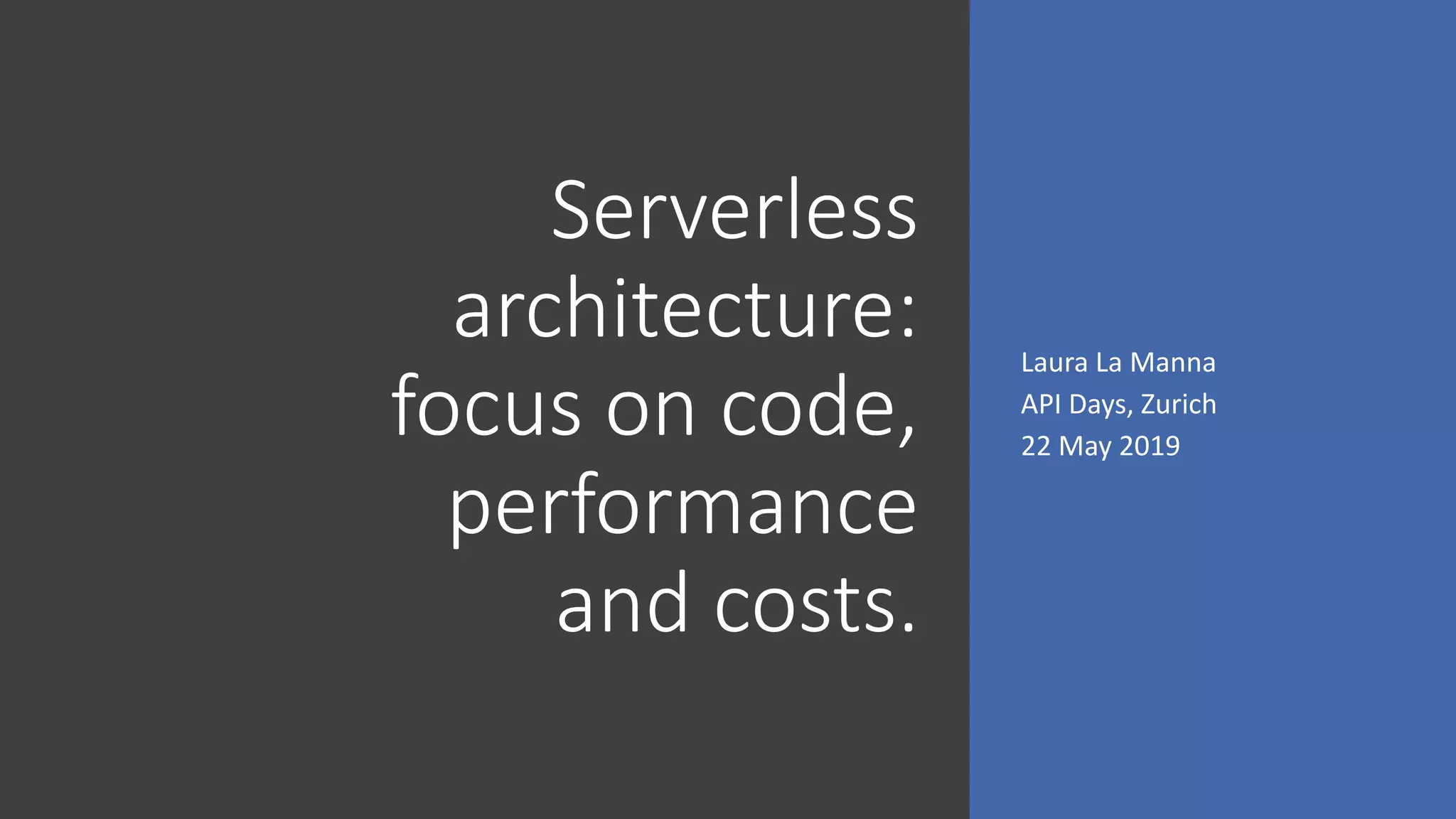 Serverless architecture: focus on code, performance and costs.

Laura La Manna
API Days, Zurich
22 May 2019